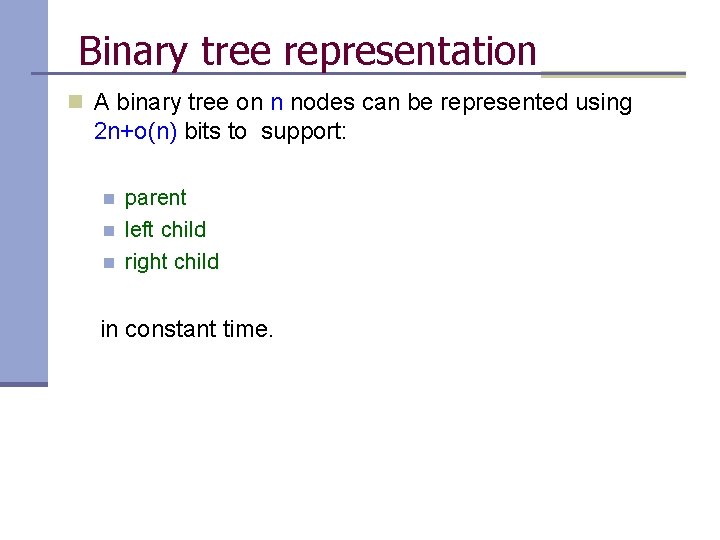 Binary tree representation

A binary tree on n nodes can be represented using 2n+o(n) bits to support:

parent
left child
right child

in constant time.